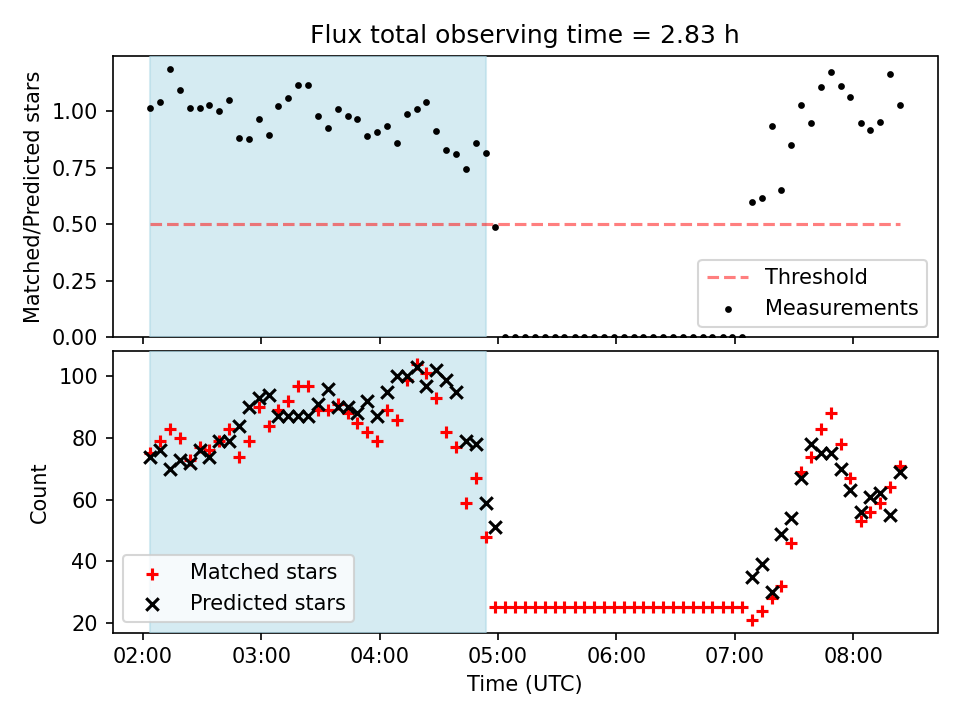 Flux total observing time = 2.83 h

Matched/Predicted stars

1.00
0.75
0.50
0.25
0.00

Threshold
Measurements

Count

100
80
60
40
20

Matched stars
Predicted stars

02:00 03:00 04:00 05:00 06:00 07:00 08:00

Time (UTC)